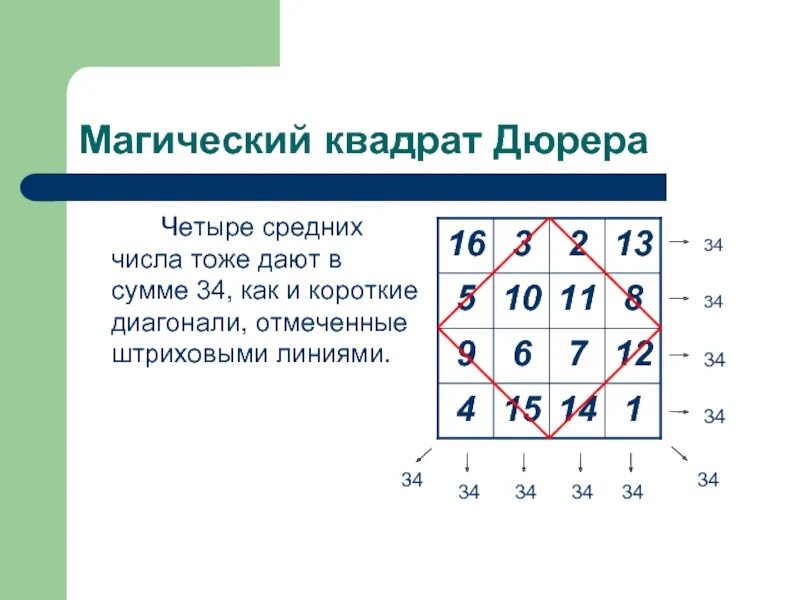 Магический квадрат Дюрера

Четыре средних числа тоже дают в сумме 34, как и короткие диагонали, отмеченные штриховыми линиями.

| 16 | 3 | 2 | 13 |
|---|---|---|---|
| 5 | 10 | 11 | 8 |
| 9 | 6 | 7 | 12 |
| 4 | 15 | 14 | 1 |

34
34
34
34

34 34 34 34 34 34